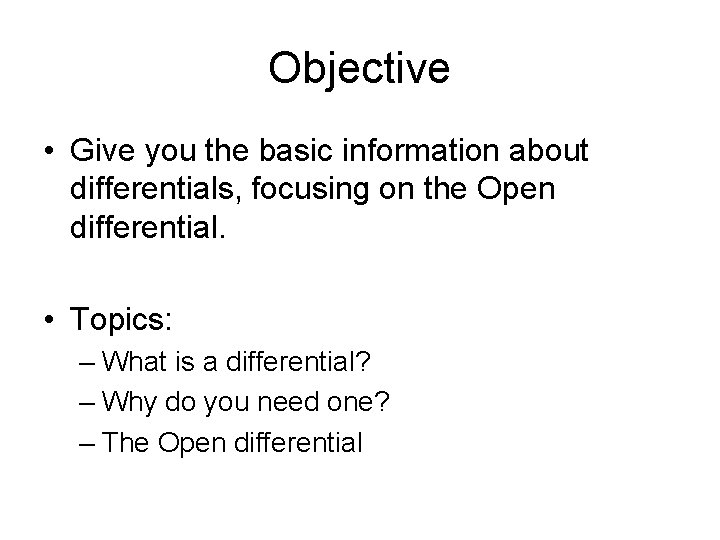 Objective

• Give you the basic information about differentials, focusing on the Open differential.

• Topics:
– What is a differential?
– Why do you need one?
– The Open differential